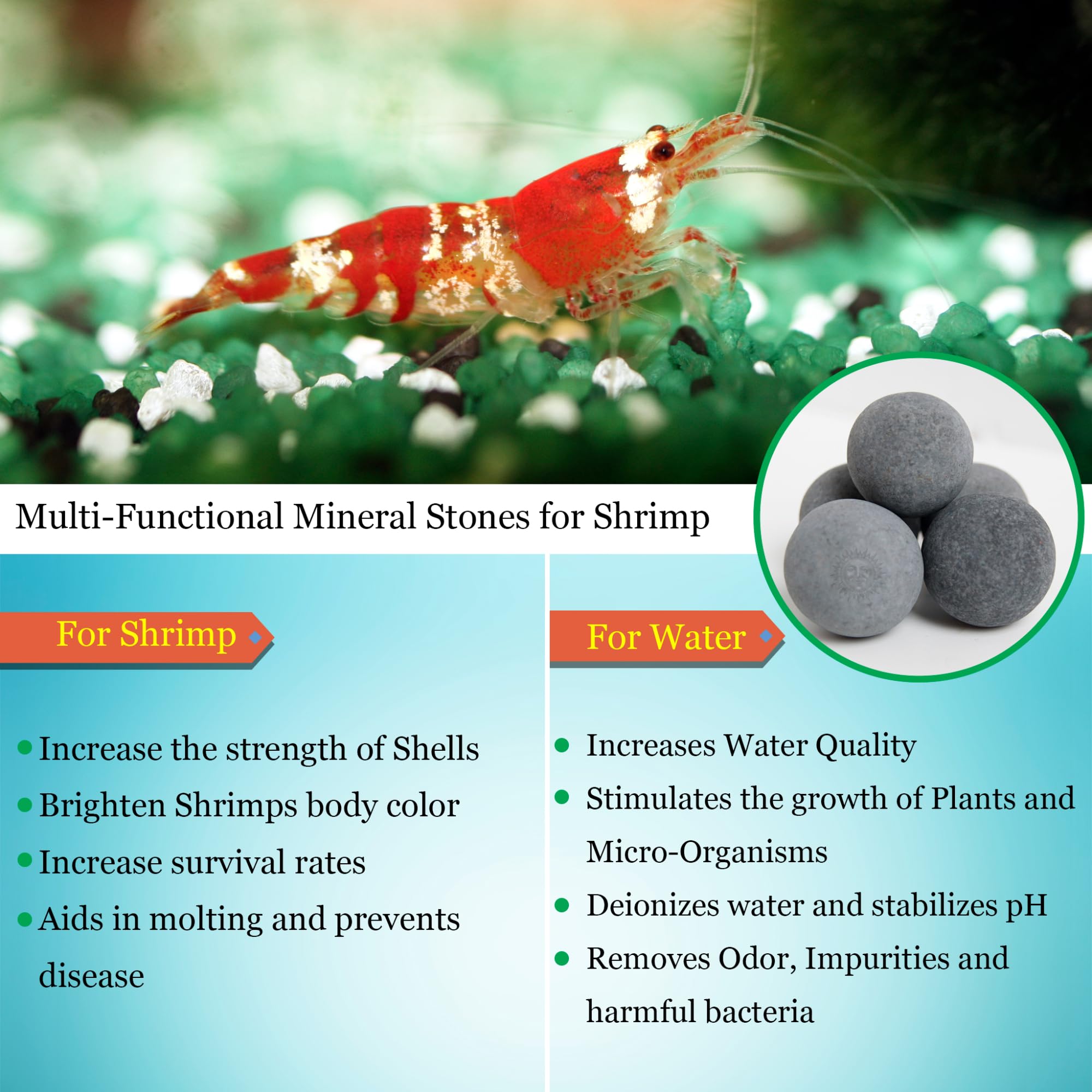 Multi-Functional Mineral Stones for Shrimp

For Shrimp

- Increase the strength of Shells
- Brighten Shrimps body color
- Increase survival rates
- Aids in molting and prevents disease

For Water

- Increases Water Quality
- Stimulates the growth of Plants and Micro-Organisms
- Deionizes water and stabilizes pH
- Removes Odor, Impurities and harmful bacteria